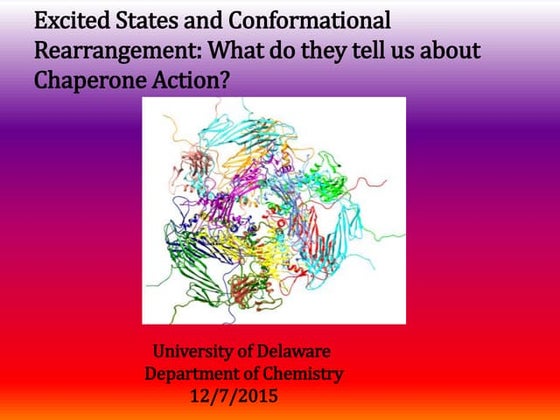 Excited States and Conformational Rearrangement: What do they tell us about Chaperone Action?

University of Delaware
Department of Chemistry
12/7/2015